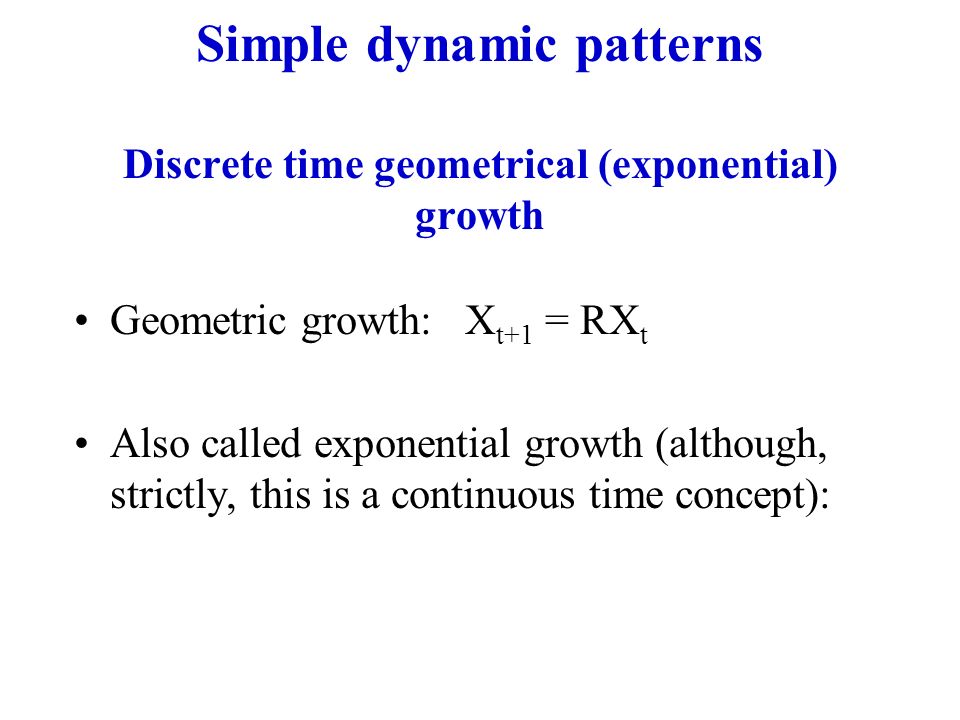 Simple dynamic patterns

Discrete time geometrical (exponential) growth

• Geometric growth: $X_{t+1} = RX_t$

• Also called exponential growth (although, strictly, this is a continuous time concept):